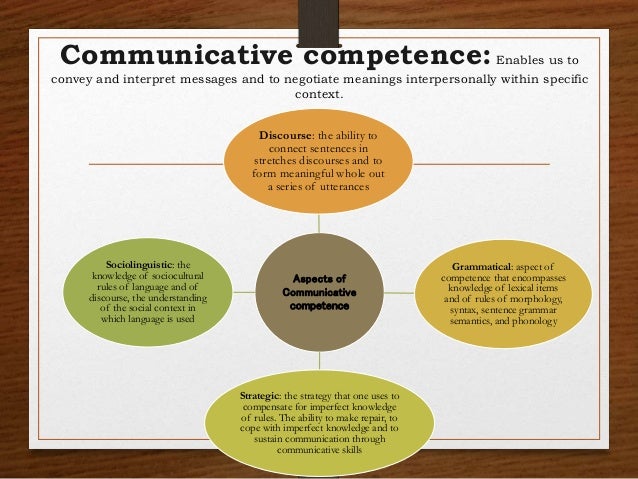 Communicative competence: Enables us to convey and interpret messages and to negotiate meanings interpersonally within specific context.

Discourse: the ability to connect sentences in stretches discourses and to form meaningful whole out a series of utterances

Sociolinguistic: the knowledge of sociocultural rules of language and of discourse, the understanding of the social context in which language is used

Aspects of Communicative competence

Grammatical: aspect of competence that encompasses knowledge of lexical items and of rules of morphology, syntax, sentence grammar semantics, and phonology

Strategic: the strategy that one uses to compensate for imperfect knowledge of rules. The ability to make repair, to cope with imperfect knowledge and to sustain communication through communicative skills